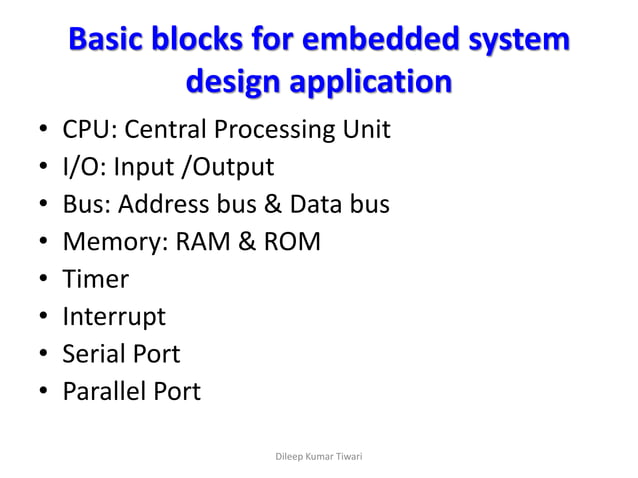 Basic blocks for embedded system design application

• CPU: Central Processing Unit
• I/O: Input /Output
• Bus: Address bus & Data bus
• Memory: RAM & ROM
• Timer
• Interrupt
• Serial Port
• Parallel Port

Dileep Kumar Tiwari